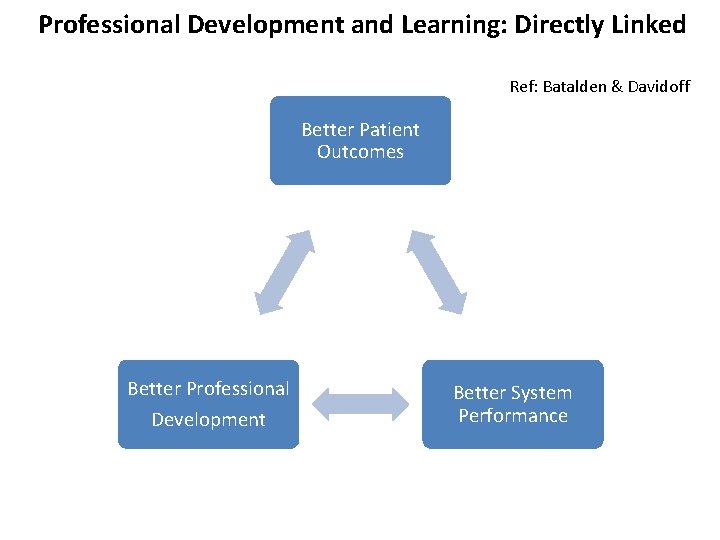 Professional Development and Learning: Directly Linked

Ref: Batalden & Davidoff

Better Patient Outcomes

Better Professional Development

Better System Performance